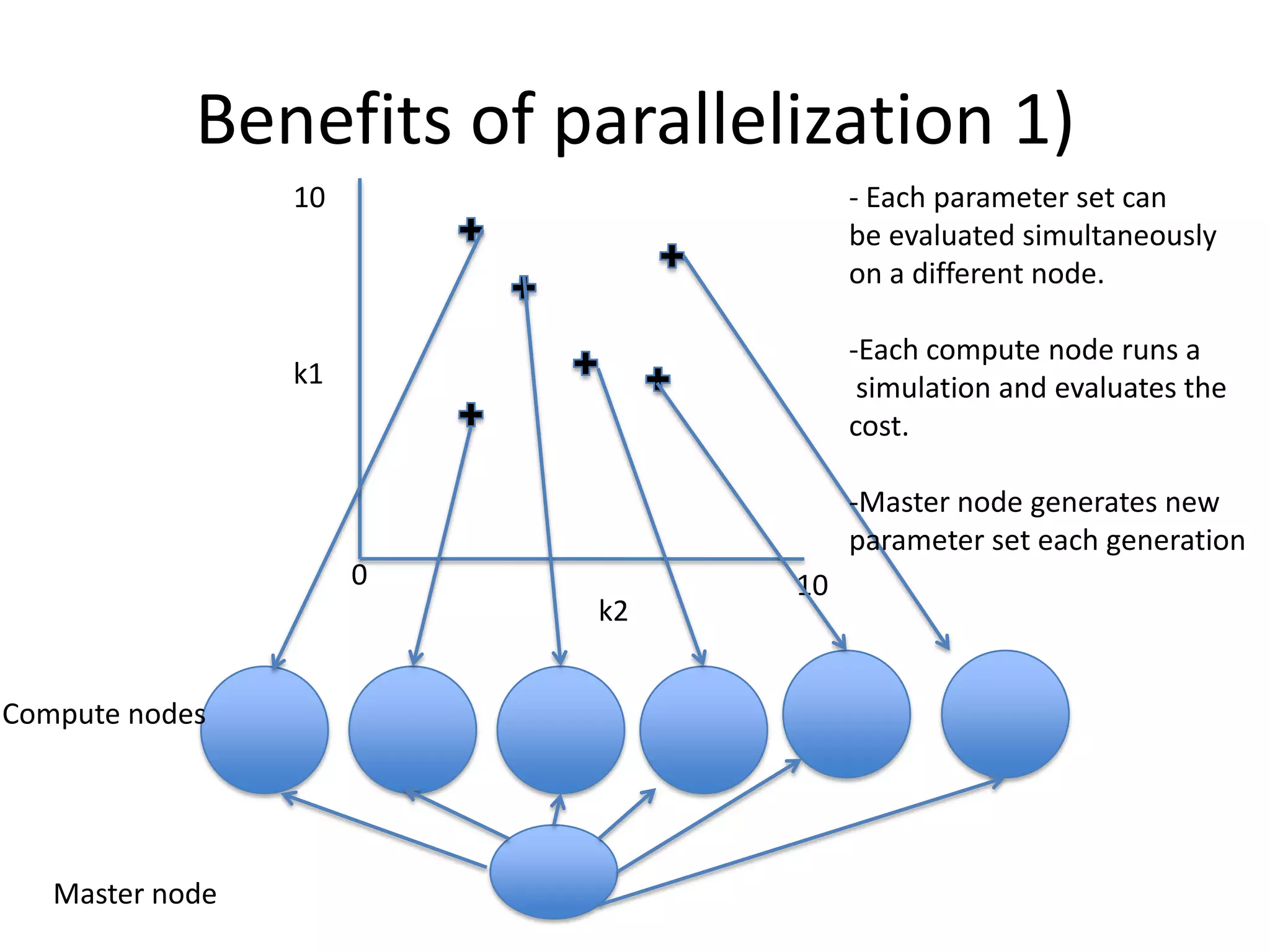 Benefits of parallelization 1)

10

k1

0

10

k2

- Each parameter set can be evaluated simultaneously on a different node.

-Each compute node runs a simulation and evaluates the cost.

-Master node generates new parameter set each generation

Compute nodes

Master node